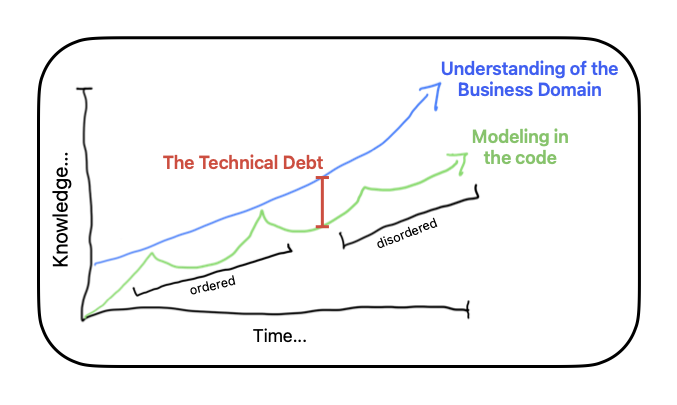 Understanding of the Business Domain

Modeling in the code

The Technical Debt

Knowledge...

ordered

disordered

Time...